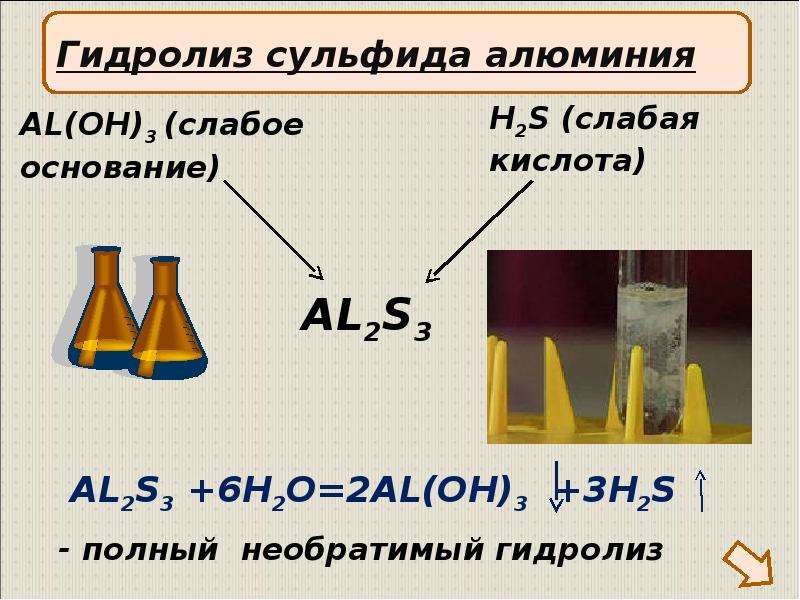 Гидролиз сульфида алюминия

$AL(OH)_3$ (слабое основание)

$H_2S$ (слабая кислота)

$AL_2S_3$

$AL_2S_3 + 6H_2O = 2AL(OH)_3 \downarrow + 3H_2S \uparrow$

- полный необратимый гидролиз